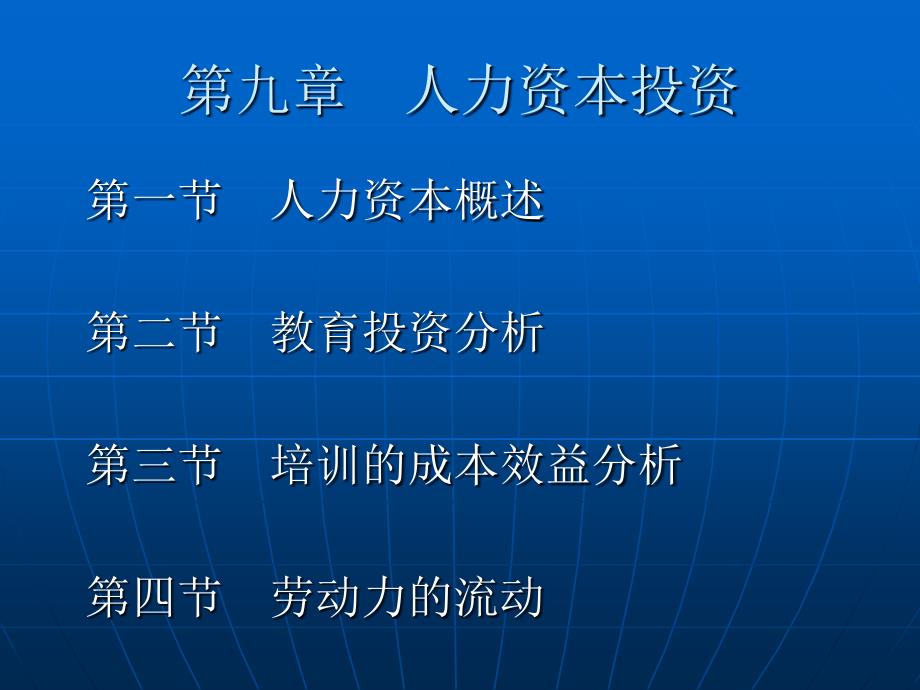 第九章　人力资本投资

第一节　人力资本概述

第二节　教育投资分析

第三节　培训的成本效益分析

第四节　劳动力的流动